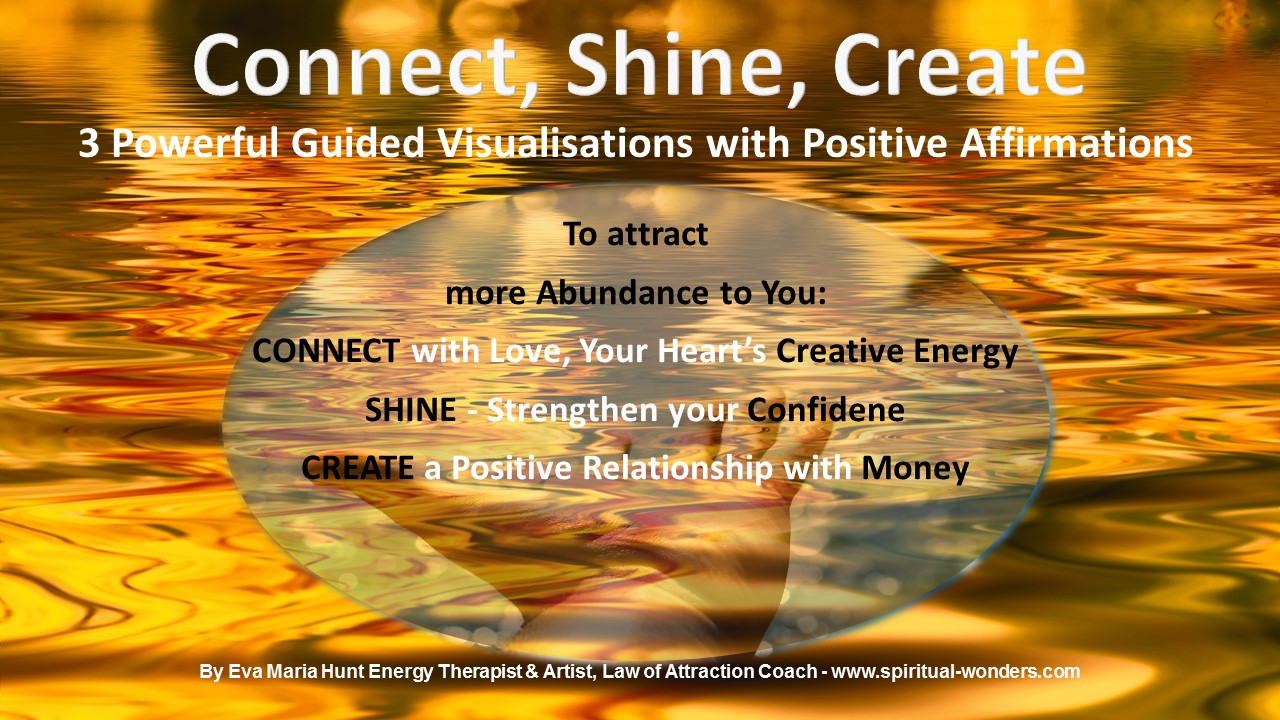 Connect, Shine, Create
3 Powerful Guided Visualisations with Positive Affirmations

To attract
more Abundance to You:
CONNECT with Love, Your Heart's Creative Energy
SHINE - Strengthen your Confidene
CREATE a Positive Relationship with Money

By Eva Maria Hunt Energy Therapist & Artist, Law of Attraction Coach - www.spiritual-wonders.com